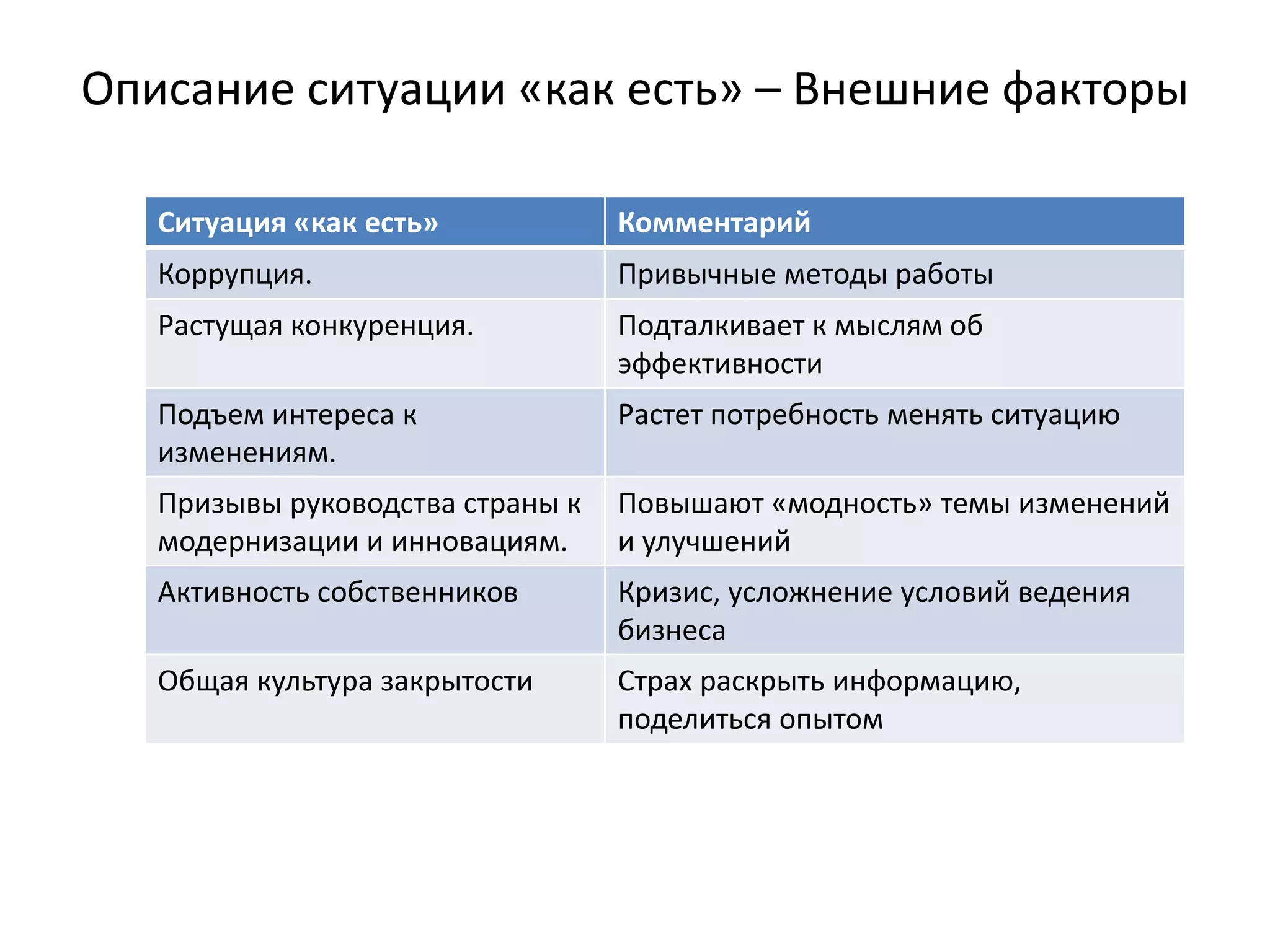 Описание ситуации «как есть» – Внешние факторы

| Ситуация «как есть» | Комментарий |
|---|---|
| Коррупция. | Привычные методы работы |
| Растущая конкуренция. | Подталкивает к мыслям об эффективности |
| Подъем интереса к изменениям. | Растет потребность менять ситуацию |
| Призывы руководства страны к модернизации и инновациям. | Повышают «модность» темы изменений и улучшений |
| Активность собственников | Кризис, усложнение условий ведения бизнеса |
| Общая культура закрытости | Страх раскрыть информацию, поделиться опытом |